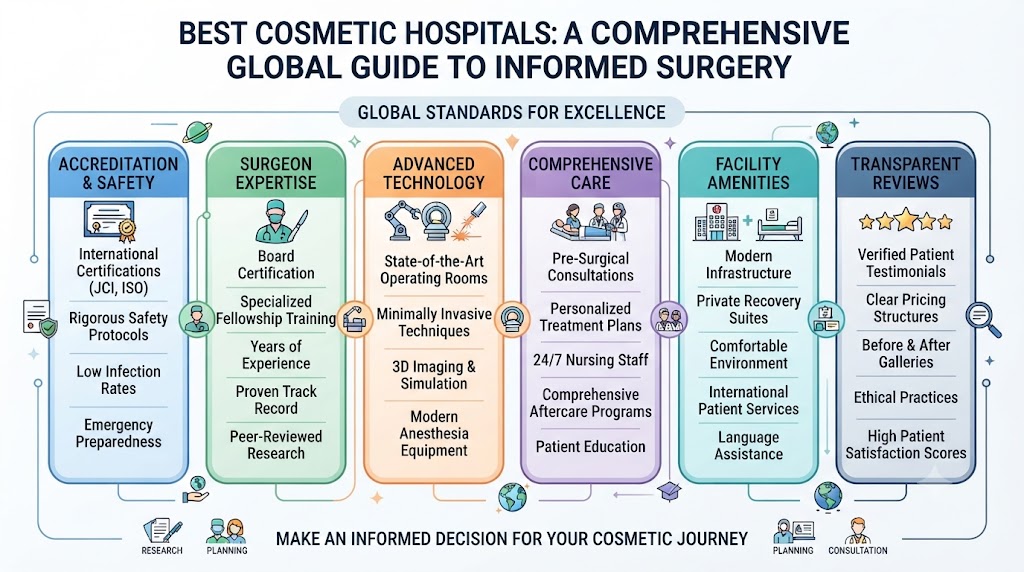 BEST COSMETIC HOSPITALS: A COMPREHENSIVE GLOBAL GUIDE TO INFORMED SURGERY

GLOBAL STANDARDS FOR EXCELLENCE

ACCREDITATION & SAFETY

International Certifications (JCI, ISO)

Rigorous Safety Protocols

Low Infection Rates

Emergency Preparedness

SURGEON EXPERTISE

Board Certification

Specialized Fellowship Training

Years of Experience

Proven Track Record

Peer-Reviewed Research

ADVANCED TECHNOLOGY

State-of-the-Art Operating Rooms

Minimally Invasive Techniques

3D Imaging & Simulation

Modern Anesthesia Equipment

COMPREHENSIVE CARE

Pre-Surgical Consultations

Personalized Treatment Plans

24/7 Nursing Staff

Comprehensive Aftercare Programs

Patient Education

FACILITY AMENITIES

Modern Infrastructure

Private Recovery Suites

Comfortable Environment

International Patient Services

Language Assistance

TRANSPARENT REVIEWS

Verified Patient Testimonials

Clear Pricing Structures

Before & After Galleries

Ethical Practices

High Patient Satisfaction Scores

RESEARCH PLANNING

MAKE AN INFORMED DECISION FOR YOUR COSMETIC JOURNEY

PLANNING CONSULTATION